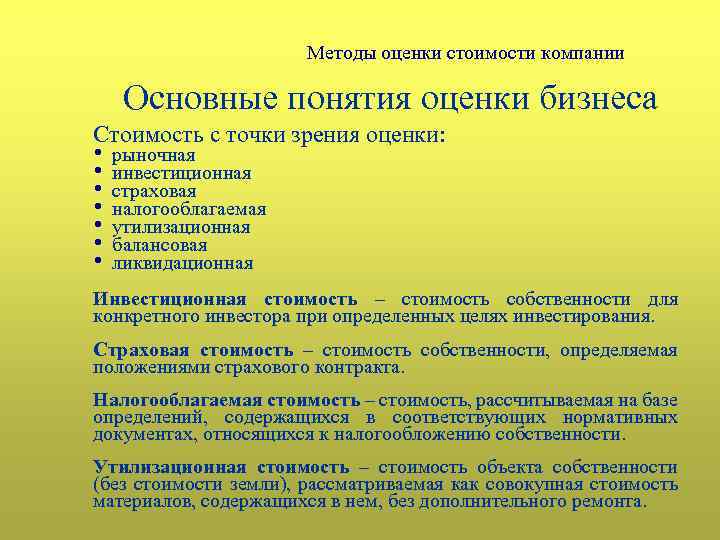 Методы оценки стоимости компании

Основные понятия оценки бизнеса

Стоимость с точки зрения оценки:
• рыночная
• инвестиционная
• страховая
• налогооблагаемая
• утилизационная
• балансовая
• ликвидационная

Инвестиционная стоимость – стоимость собственности для конкретного инвестора при определенных целях инвестирования.

Страховая стоимость – стоимость собственности, определяемая положениями страхового контракта.

Налогооблагаемая стоимость – стоимость, рассчитываемая на базе определений, содержащихся в соответствующих нормативных документах, относящихся к налогообложению собственности.

Утилизационная стоимость – стоимость объекта собственности (без стоимости земли), рассматриваемая как совокупная стоимость материалов, содержащихся в нем, без дополнительного ремонта.